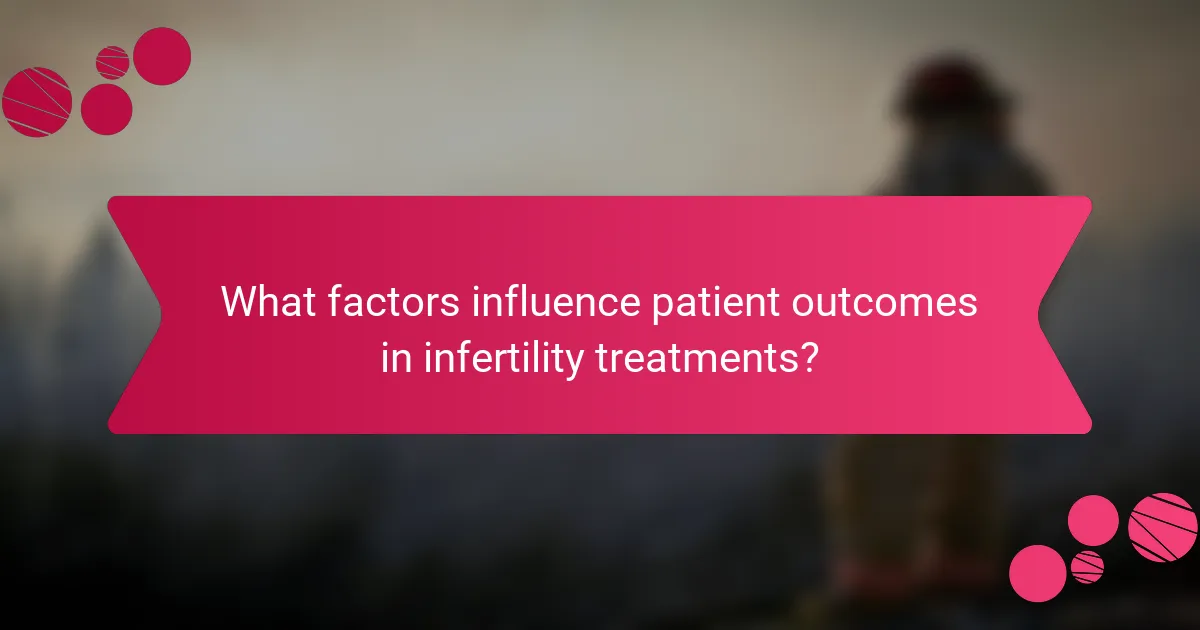 What factors influence patient outcomes in infertility treatments?